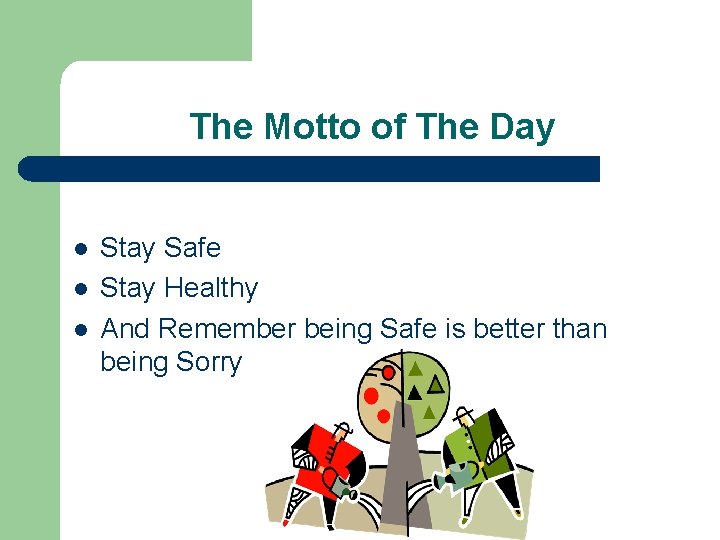 The Motto of The Day

- Stay Safe
- Stay Healthy
- And Remember being Safe is better than being Sorry